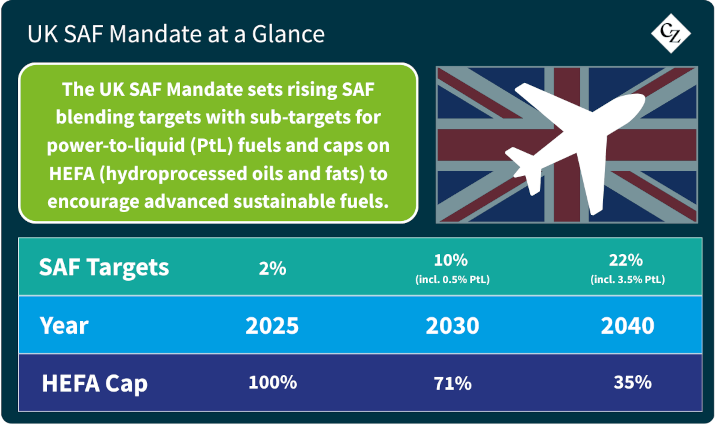 UK SAF Mandate at a Glance

CZ

The UK SAF Mandate sets rising SAF blending targets with sub-targets for power-to-liquid (PtL) fuels and caps on HEFA (hydroprocessed oils and fats) to encourage advanced sustainable fuels.

| SAF Targets | 2% | 10% (incl. 0.5% PtL) | 22% (incl. 3.5% PtL) |
|---|---|---|---|
| Year | 2025 | 2030 | 2040 |
| HEFA Cap | 100% | 71% | 35% |